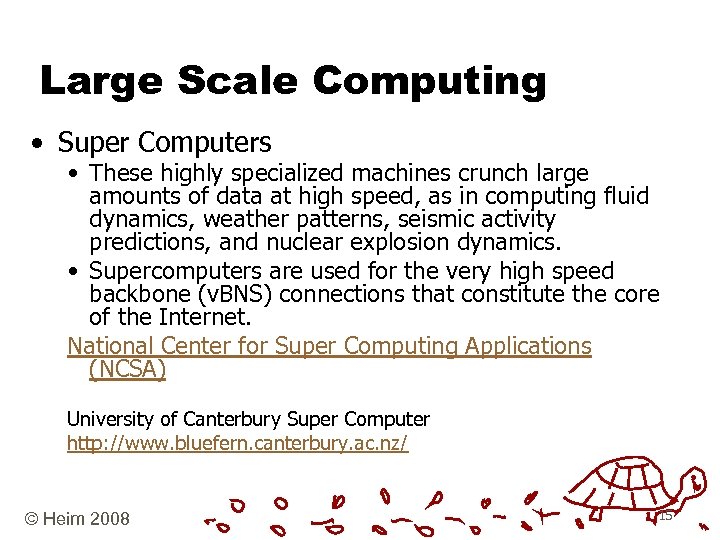 Large Scale Computing

• Super Computers
  • These highly specialized machines crunch large amounts of data at high speed, as in computing fluid dynamics, weather patterns, seismic activity predictions, and nuclear explosion dynamics.
  • Supercomputers are used for the very high speed backbone (vBNS) connections that constitute the core of the Internet.

National Center for Super Computing Applications (NCSA)

University of Canterbury Super Computer
http://www.bluefern.canterbury.ac.nz/

© Heim 2008

15